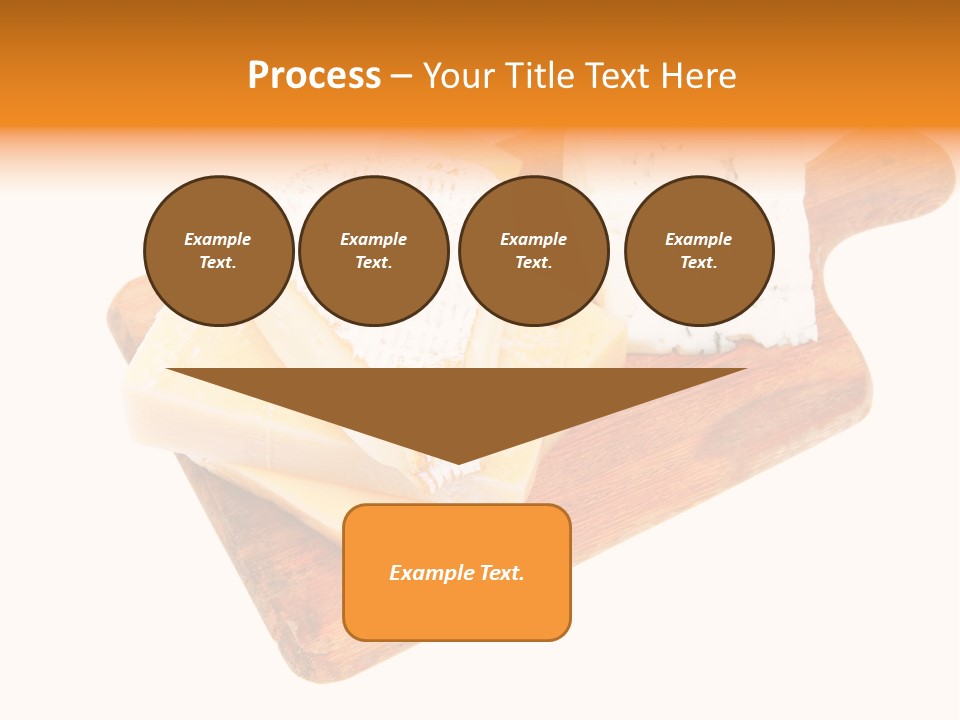 Process – Your Title Text Here

Example Text.

Example Text.

Example Text.

Example Text.

Example Text.